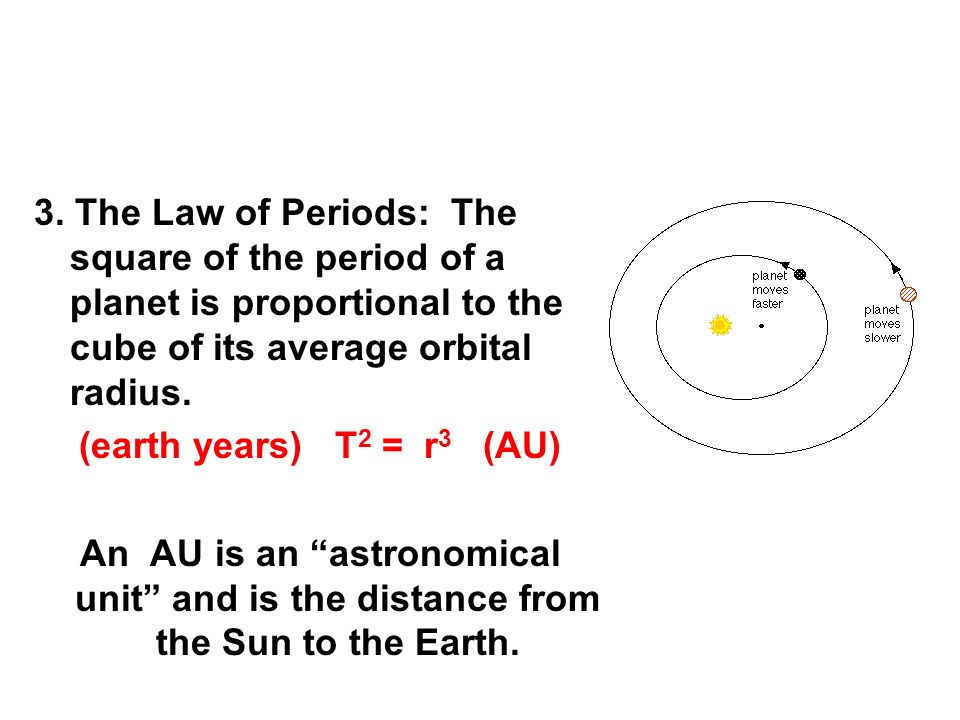 3. The Law of Periods: The square of the period of a planet is proportional to the cube of its average orbital radius.

(earth years) $T^2 = r^3$ (AU)

An AU is an “astronomical unit” and is the distance from the Sun to the Earth.

planet moves faster

planet moves slower